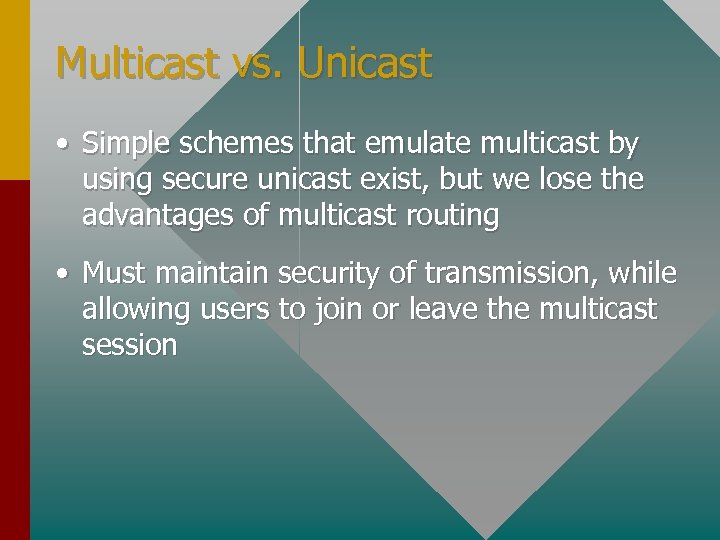 Multicast vs. Unicast

• Simple schemes that emulate multicast by using secure unicast exist, but we lose the advantages of multicast routing

• Must maintain security of transmission, while allowing users to join or leave the multicast session